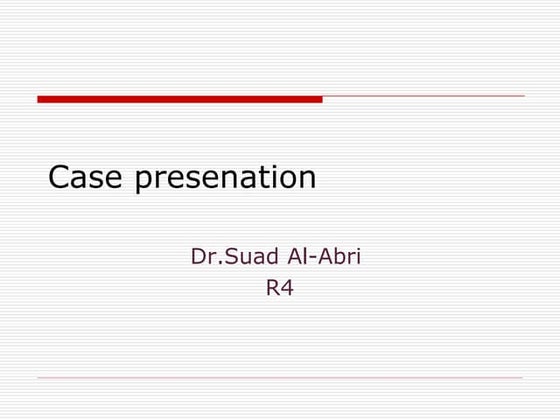 Case presenation

Dr.Suad Al-Abri
R4